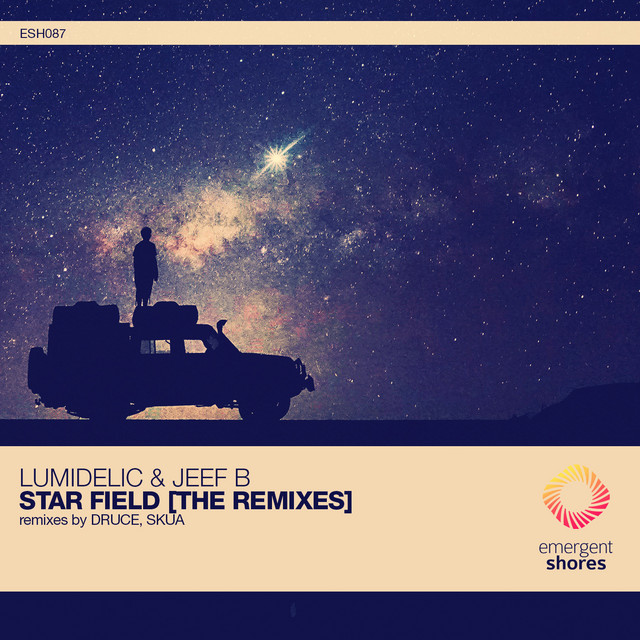 ESH087

LUMIDELIC & JEEF B
STAR FIELD [THE REMIXES]
remixes by DRUCE, SKUA

emergent
shores